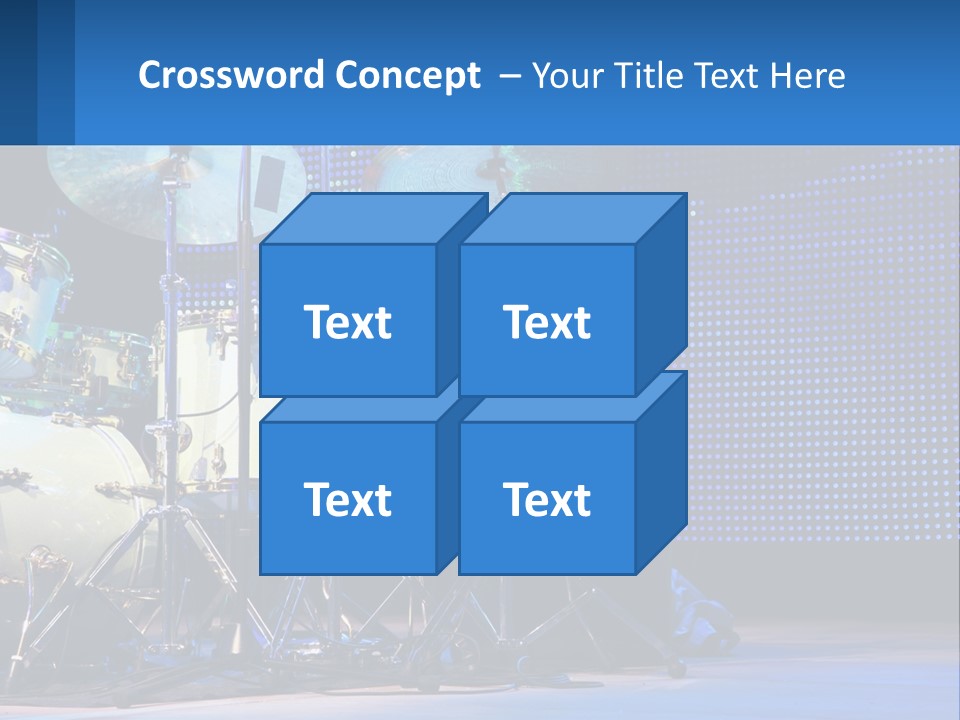 Crossword Concept – Your Title Text Here

Text

Text

Text

Text